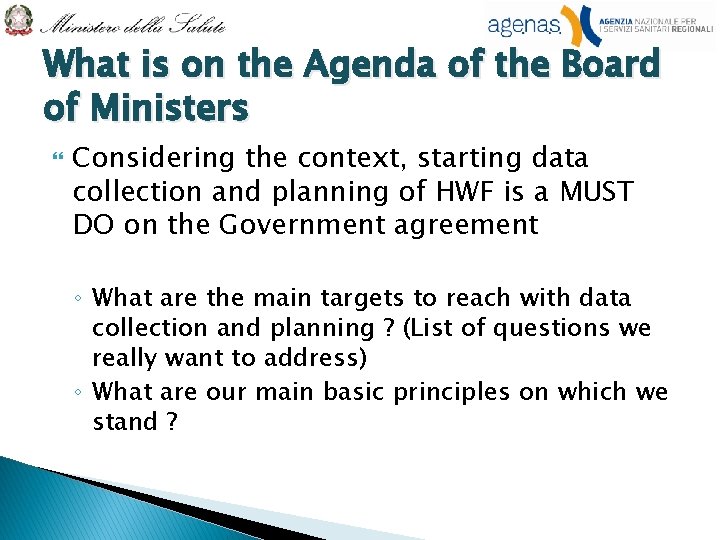 Ministero della Salute

agenas. AGENZIA NAZIONALE PER I SERVIZI SANITARI REGIONALI

What is on the Agenda of the Board of Ministers

Considering the context, starting data collection and planning of HWF is a MUST DO on the Government agreement

◦ What are the main targets to reach with data collection and planning ? (List of questions we really want to address)
◦ What are our main basic principles on which we stand ?